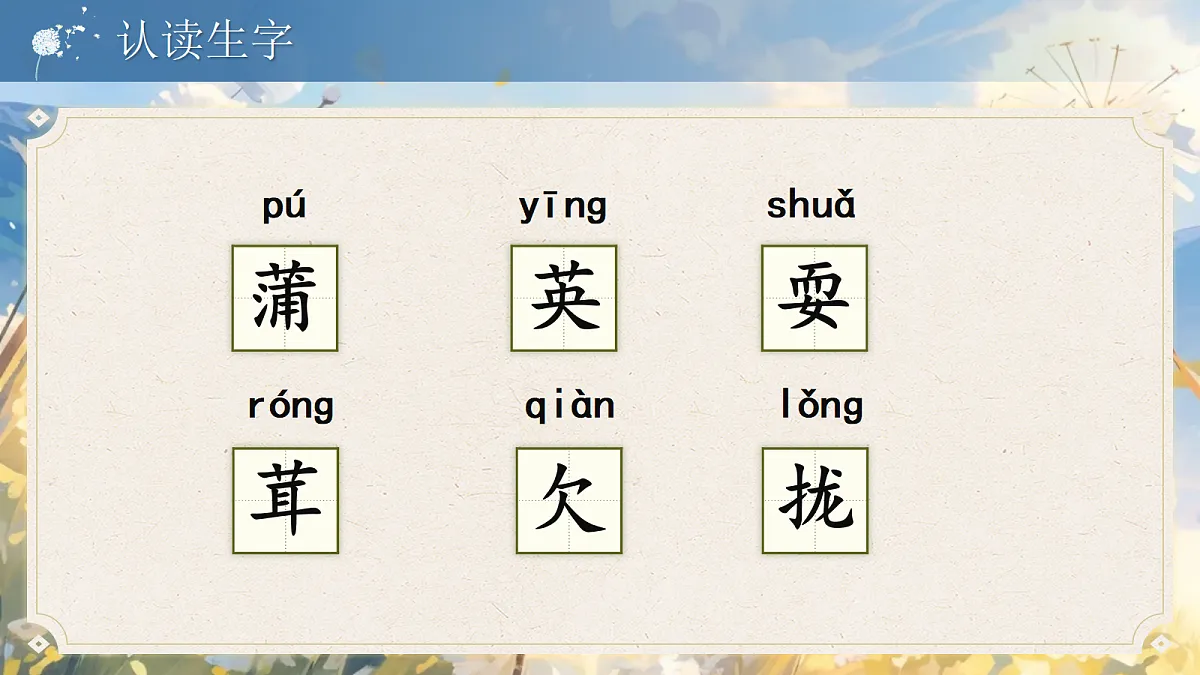 认读生字

pú
蒲

yīng
英

shuǎ
耍

róng
茸

qiàn
欠

lǒng
拢